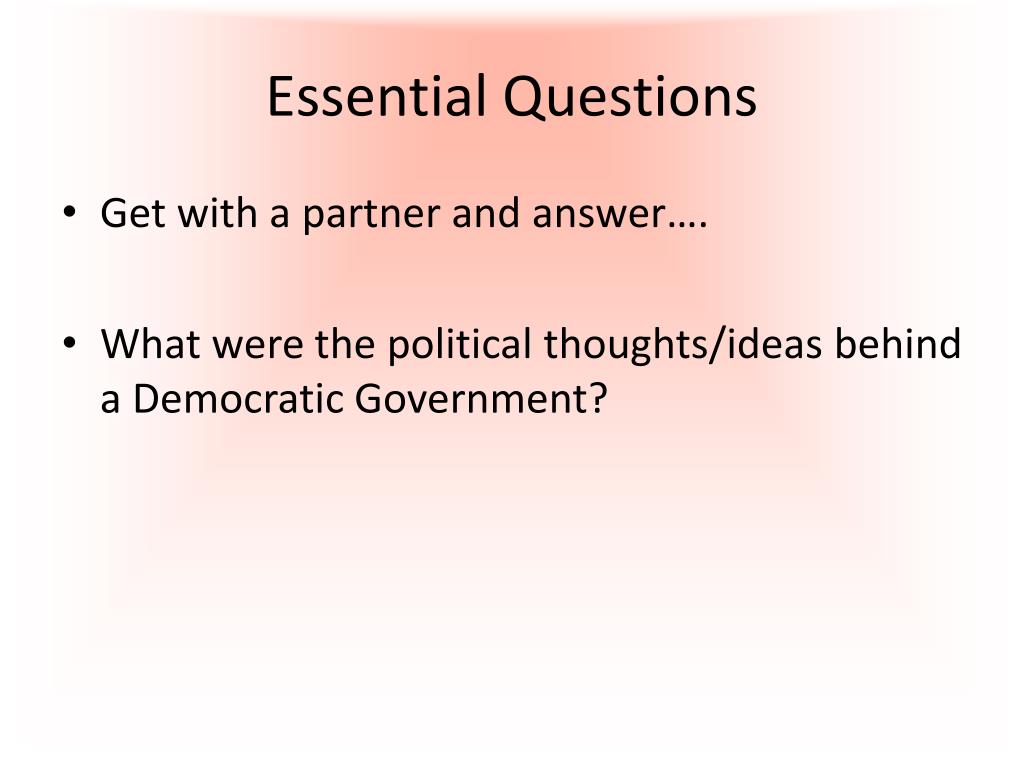 Essential Questions

• Get with a partner and answer….

• What were the political thoughts/ideas behind a Democratic Government?